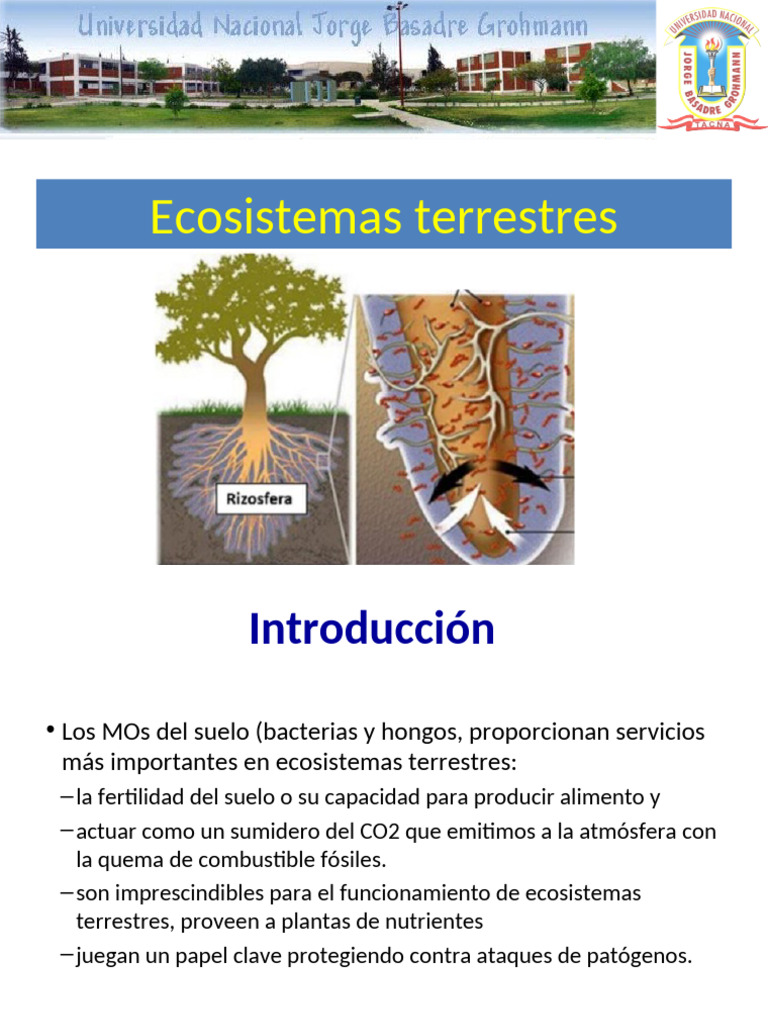 Universidad Nacional Jorge Basadre Grohmann

UNIVERSIDAD NACIONAL JORGE BASADRE GROHMANN TACNA

Ecosistemas terrestres

Rizosfera

Introducción

• Los MOs del suelo (bacterias y hongos, proporcionan servicios más importantes en ecosistemas terrestres:
– la fertilidad del suelo o su capacidad para producir alimento y
– actuar como un sumidero del CO2 que emitimos a la atmósfera con la quema de combustible fósiles.
– son imprescindibles para el funcionamiento de ecosistemas terrestres, proveen a plantas de nutrientes
– juegan un papel clave protegiendo contra ataques de patógenos.